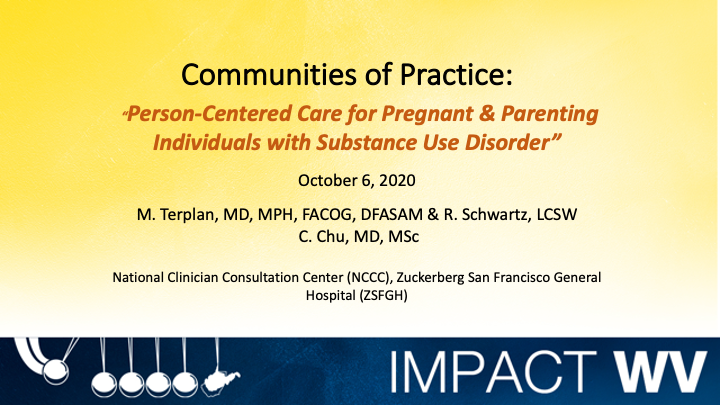 Communities of Practice:

"Person-Centered Care for Pregnant & Parenting Individuals with Substance Use Disorder"

October 6, 2020

M. Terplan, MD, MPH, FACOG, DFASAM & R. Schwartz, LCSW
C. Chu, MD, MSc

National Clinician Consultation Center (NCCC), Zuckerberg San Francisco General Hospital (ZSFGH)

IMPACT WV